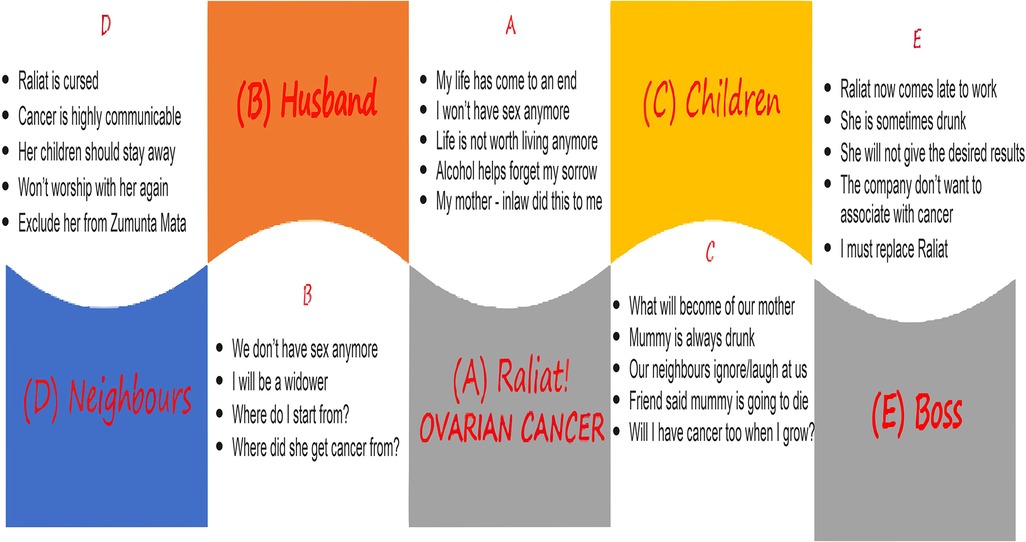 D

- Raliat is cursed
- Cancer is highly communicable
- Her children should stay away
- Won't worship with her again
- Exclude her from Zumunta Mata

(D) Neighbours

(B) Husband

B

- We don't have sex anymore
- I will be a widower
- Where do I start from?
- Where did she get cancer from?

A

- My life has come to an end
- I won't have sex anymore
- Life is not worth living anymore
- Alcohol helps forget my sorrow
- My mother - inlaw did this to me

(A) Raliat!
OVARIAN CANCER

(C) Children

C

- What will become of our mother
- Mummy is always drunk
- Our neighbours ignore/laugh at us
- Friend said mummy is going to die
- Will I have cancer too when I grow?

E

- Raliat now comes late to work
- She is sometimes drunk
- She will not give the desired results
- The company don't want to associate with cancer
- I must replace Raliat

(E) Boss